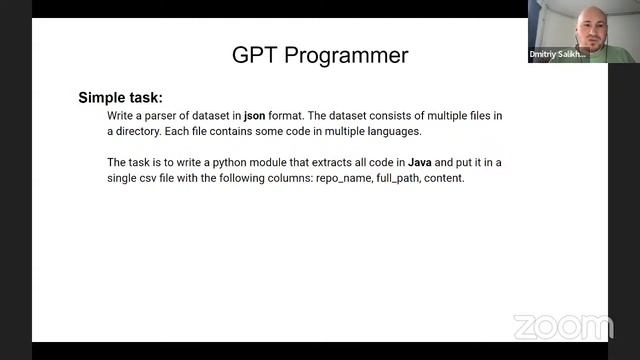 Dmitriy Salikh...

GPT Programmer

Simple task:

Write a parser of dataset in json format. The dataset consists of multiple files in a directory. Each file contains some code in multiple languages.

The task is to write a python module that extracts all code in Java and put it in a single csv file with the following columns: repo_name, full_path, content.

zoom